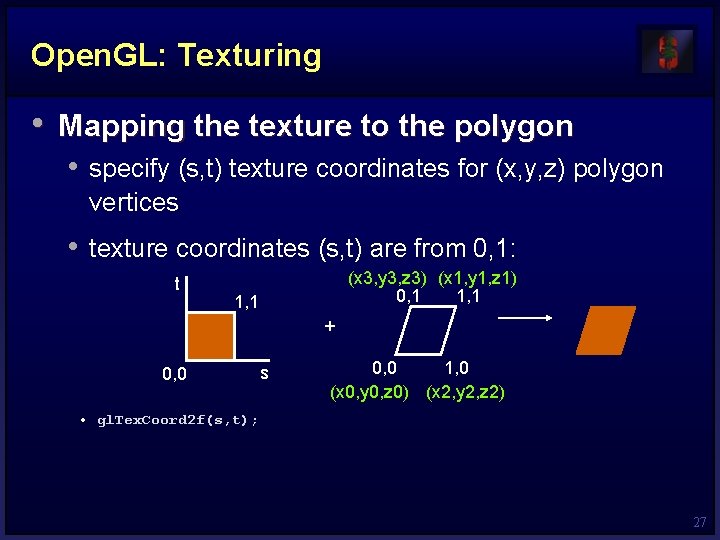 OpenGL: Texturing

• Mapping the texture to the polygon

• specify (s,t) texture coordinates for (x,y,z) polygon vertices

• texture coordinates (s,t) are from 0,1:

t

1,1

0,0

s

+

(x3,y3,z3) (x1,y1,z1)

0,1

1,1

0,0

1,0

(x0,y0,z0) (x2,y2,z2)

• glTexCoord2f(s,t);

27